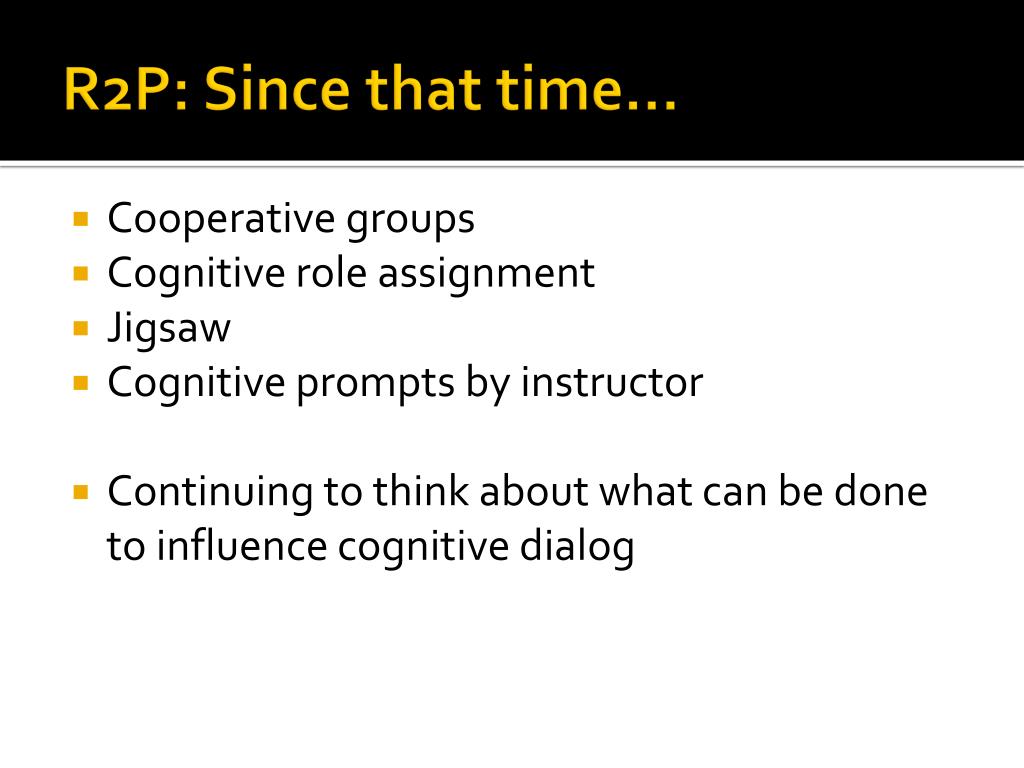 R2P: Since that time…

- Cooperative groups
- Cognitive role assignment
- Jigsaw
- Cognitive prompts by instructor

- Continuing to think about what can be done to influence cognitive dialog